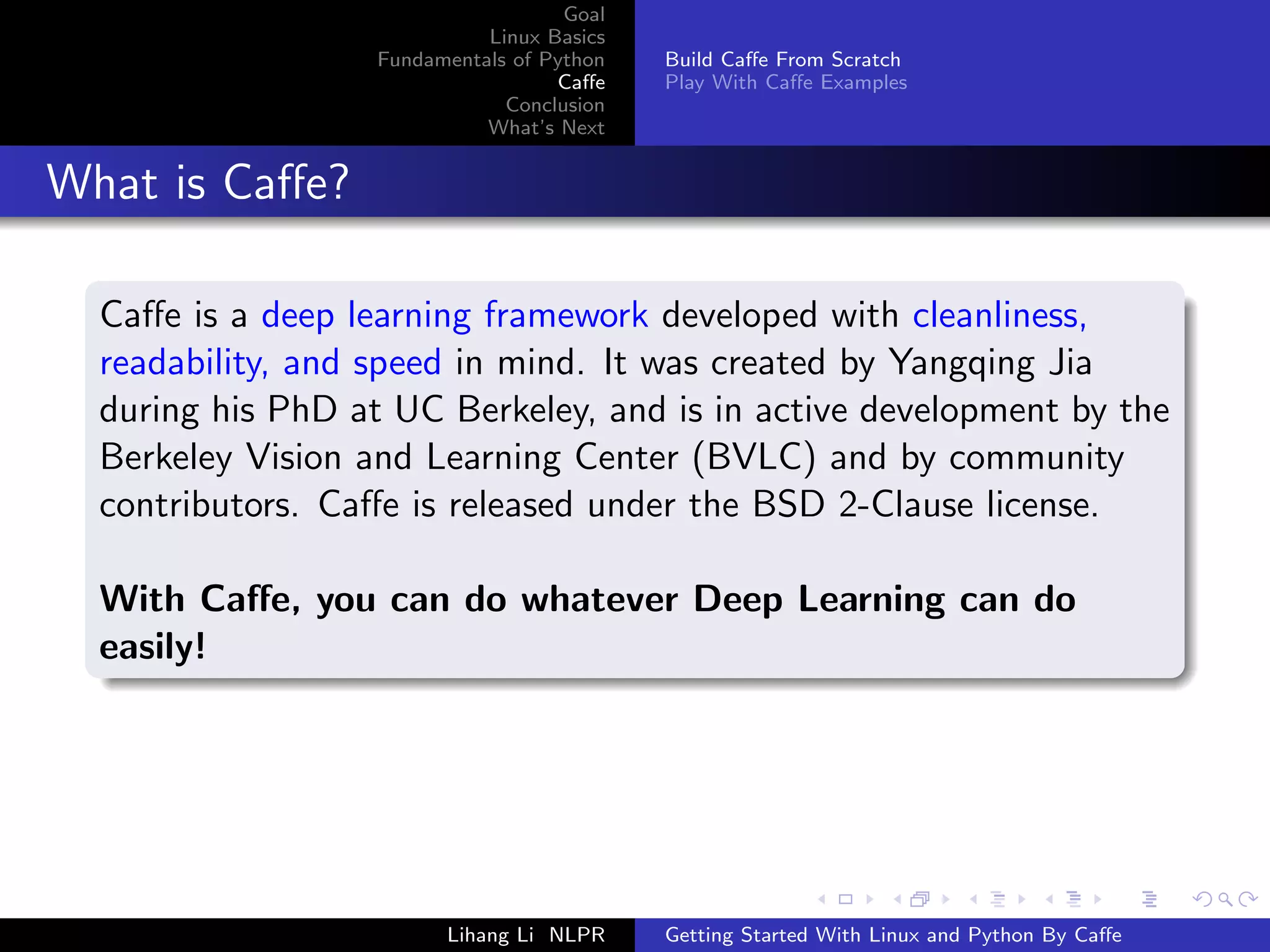 Goal
Linux Basics
Fundamentals of Python
Caffe
Conclusion
What's Next

Build Caffe From Scratch
Play With Caffe Examples

What is Caffe?

Caffe is a deep learning framework developed with cleanliness, readability, and speed in mind. It was created by Yangqing Jia during his PhD at UC Berkeley, and is in active development by the Berkeley Vision and Learning Center (BVLC) and by community contributors. Caffe is released under the BSD 2-Clause license.

With Caffe, you can do whatever Deep Learning can do easily!

Lihang Li NLPR

Getting Started With Linux and Python By Caffe